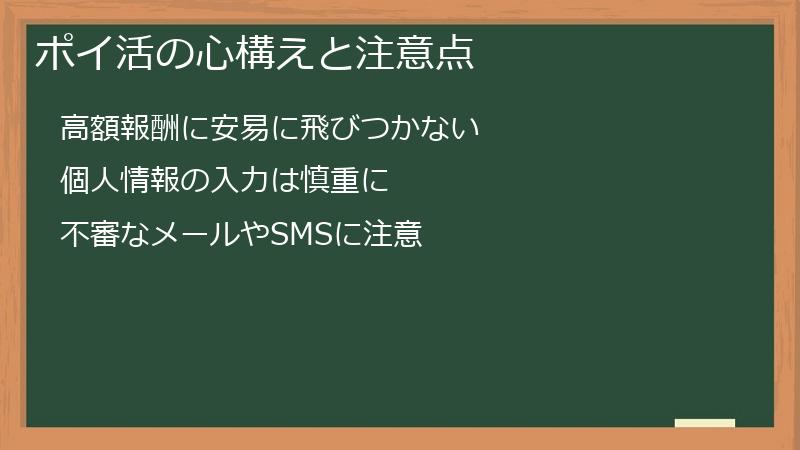 ポイ活の心構えと注意点

高額報酬に安易に飛びつかない

個人情報の入力は慎重に

不審なメールやSMSに注意